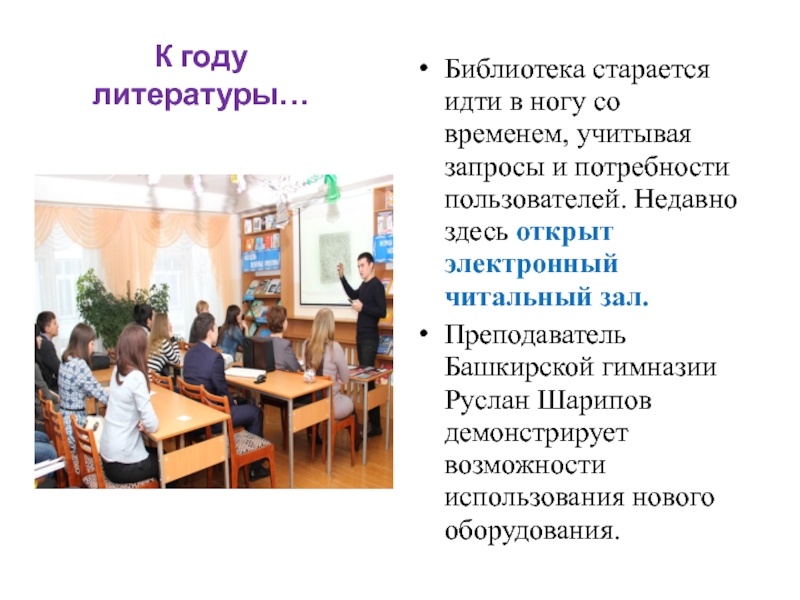 К году литературы…

• Библиотека старается идти в ногу со временем, учитывая запросы и потребности пользователей. Недавно здесь открыт электронный читальный зал.

• Преподаватель Башкирской гимназии Руслан Шарипов демонстрирует возможности использования нового оборудования.